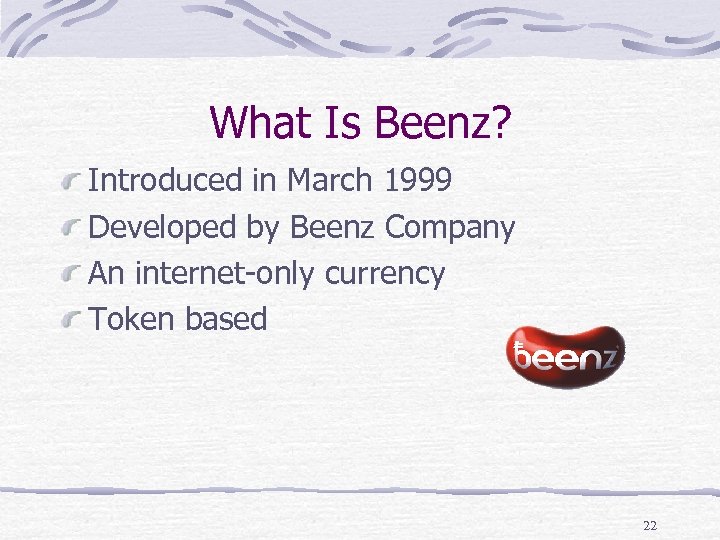 What Is Beenz?

Introduced in March 1999

Developed by Beenz Company

An internet-only currency

Token based

beenz

22